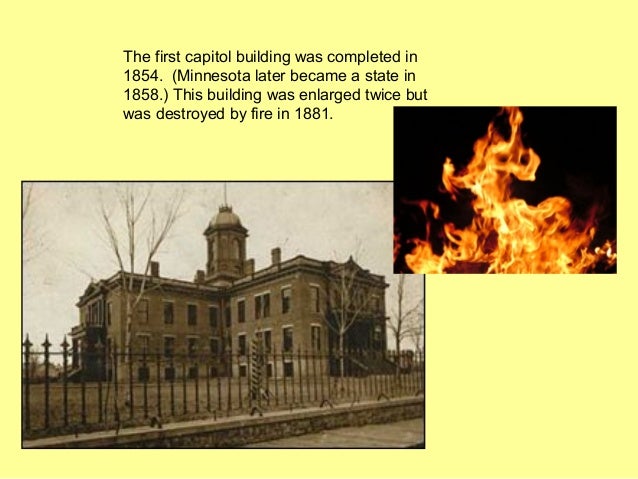 The first capitol building was completed in 1854. (Minnesota later became a state in 1858.) This building was enlarged twice but was destroyed by fire in 1881.